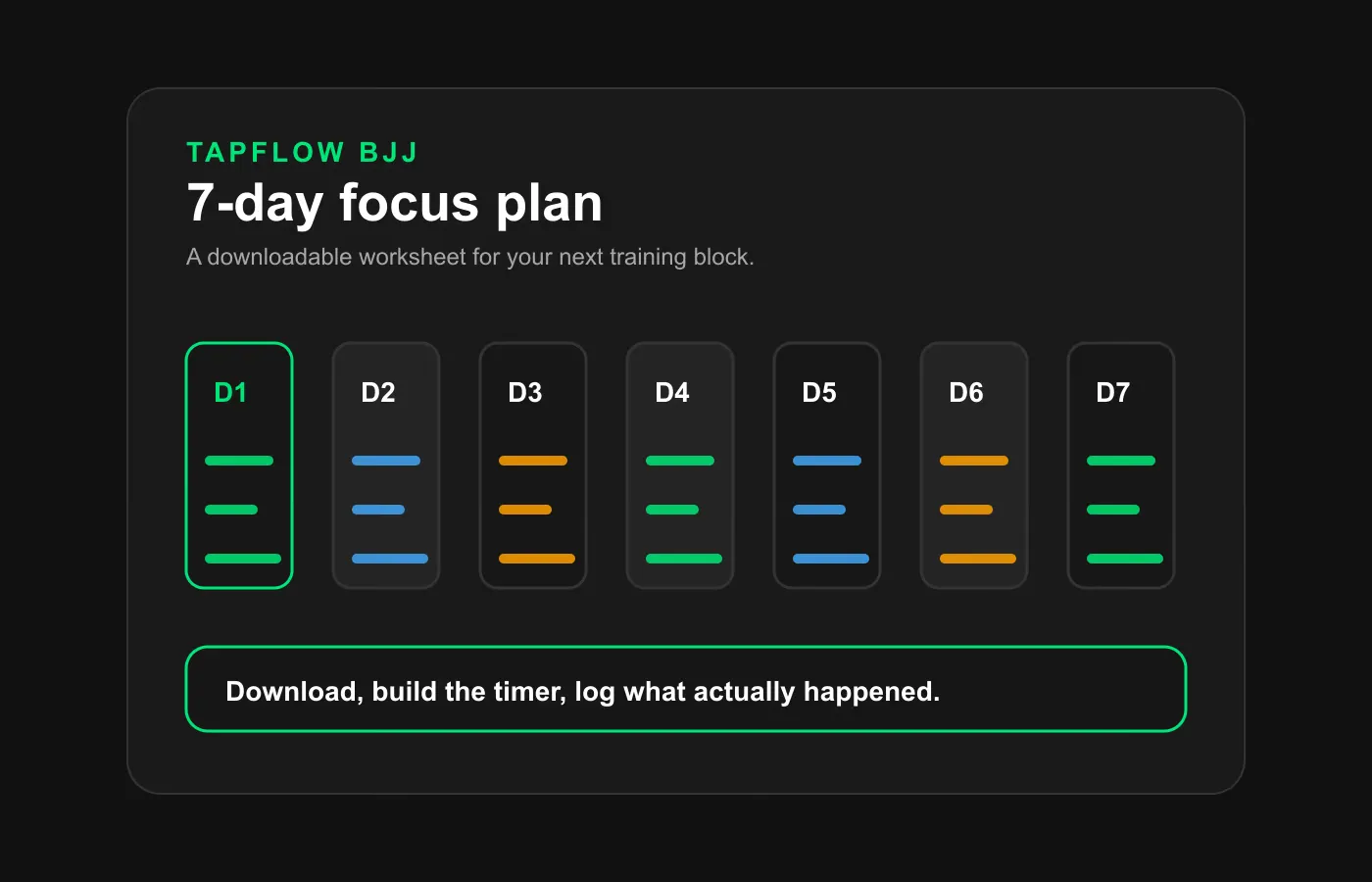 TAPFLOW BJJ

7-day focus plan

A downloadable worksheet for your next training block.

D1

D2

D3

D4

D5

D6

D7

Download, build the timer, log what actually happened.